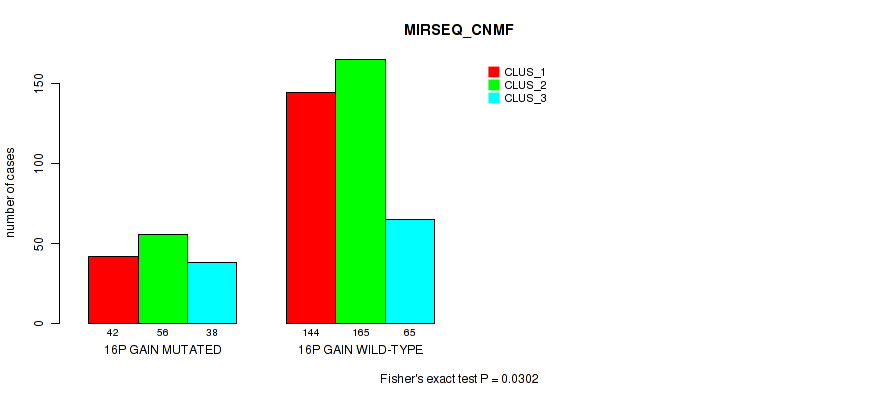 MIRSEQ_CNMF

CLUS_1
CLUS_2
CLUS_3

number of cases

150
100
50
0

42 56 38
16P GAIN MUTATED

144 165 65
16P GAIN WILD-TYPE

Fisher's exact test P = 0.0302